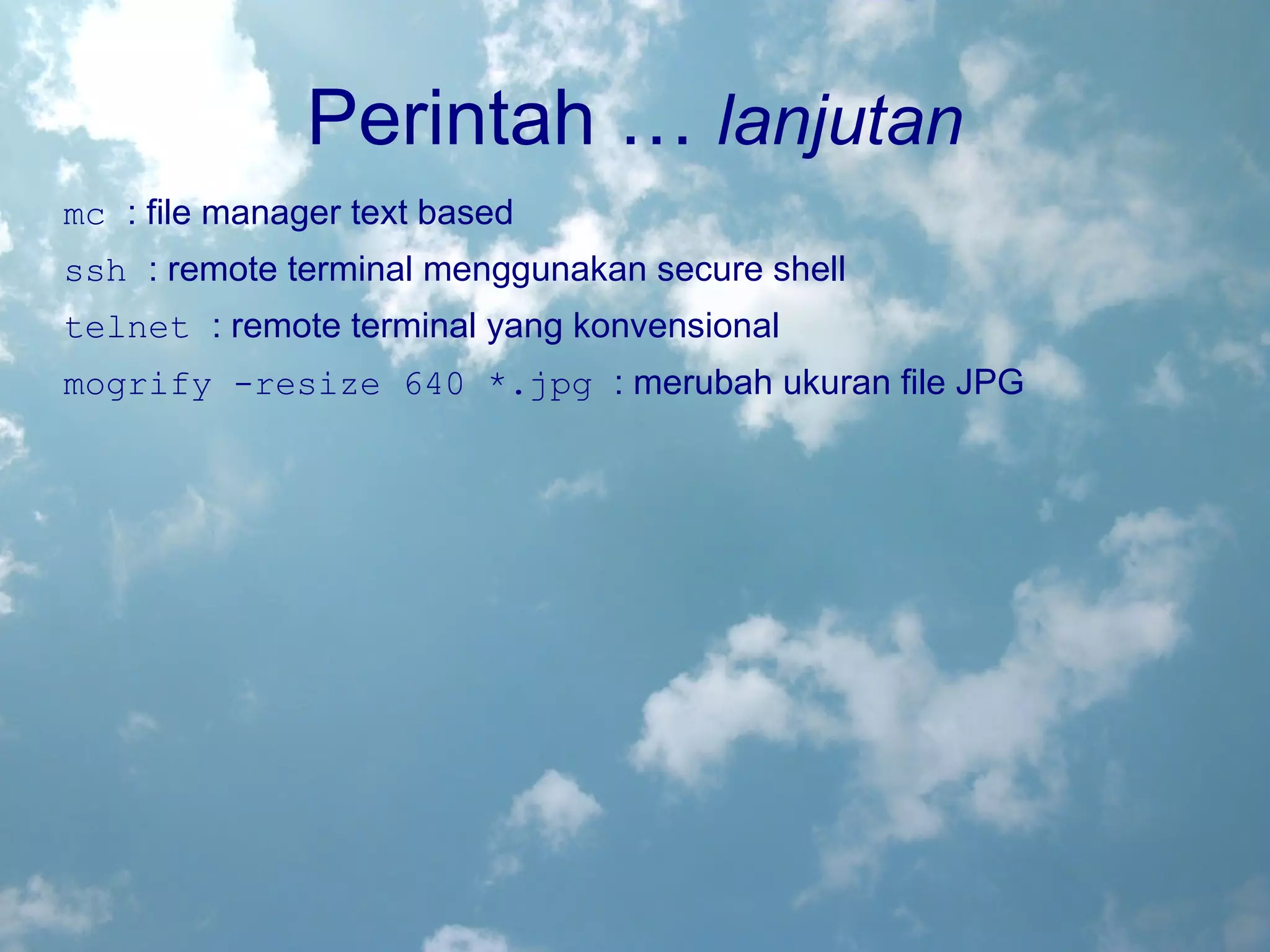 Perintah ... lanjutan

mc : file manager text based

ssh : remote terminal menggunakan secure shell

telnet : remote terminal yang konvensional

mogrify -resize 640 *.jpg : merubah ukuran file JPG